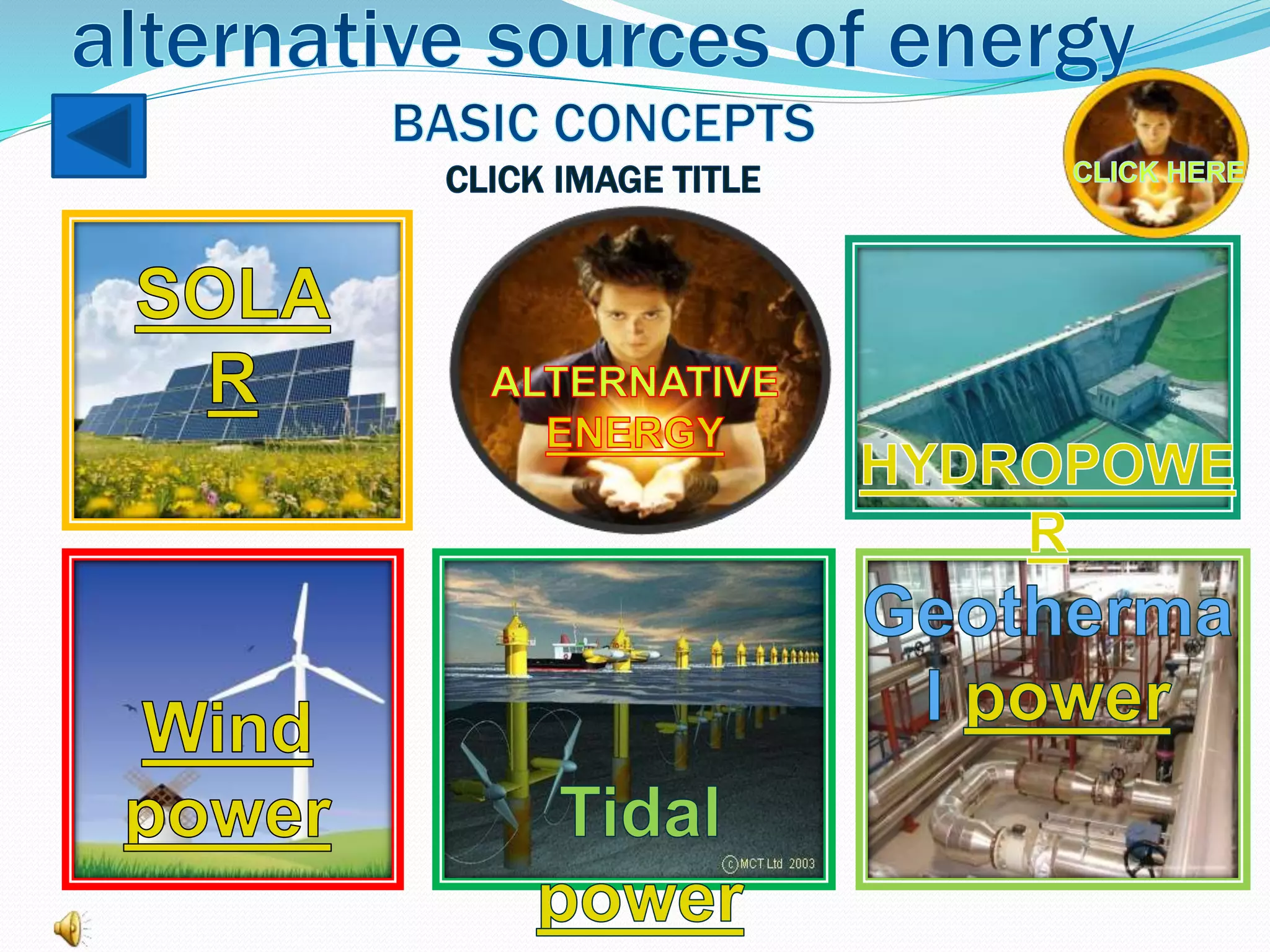 alternative sources of energy

BASIC CONCEPTS

CLICK IMAGE TITLE

CLICK HERE

SOLAR

ALTERNATIVE ENERGY

HYDROPOWER

Wind power

Tidal power

©MCT Ltd 2003

Geothermal power